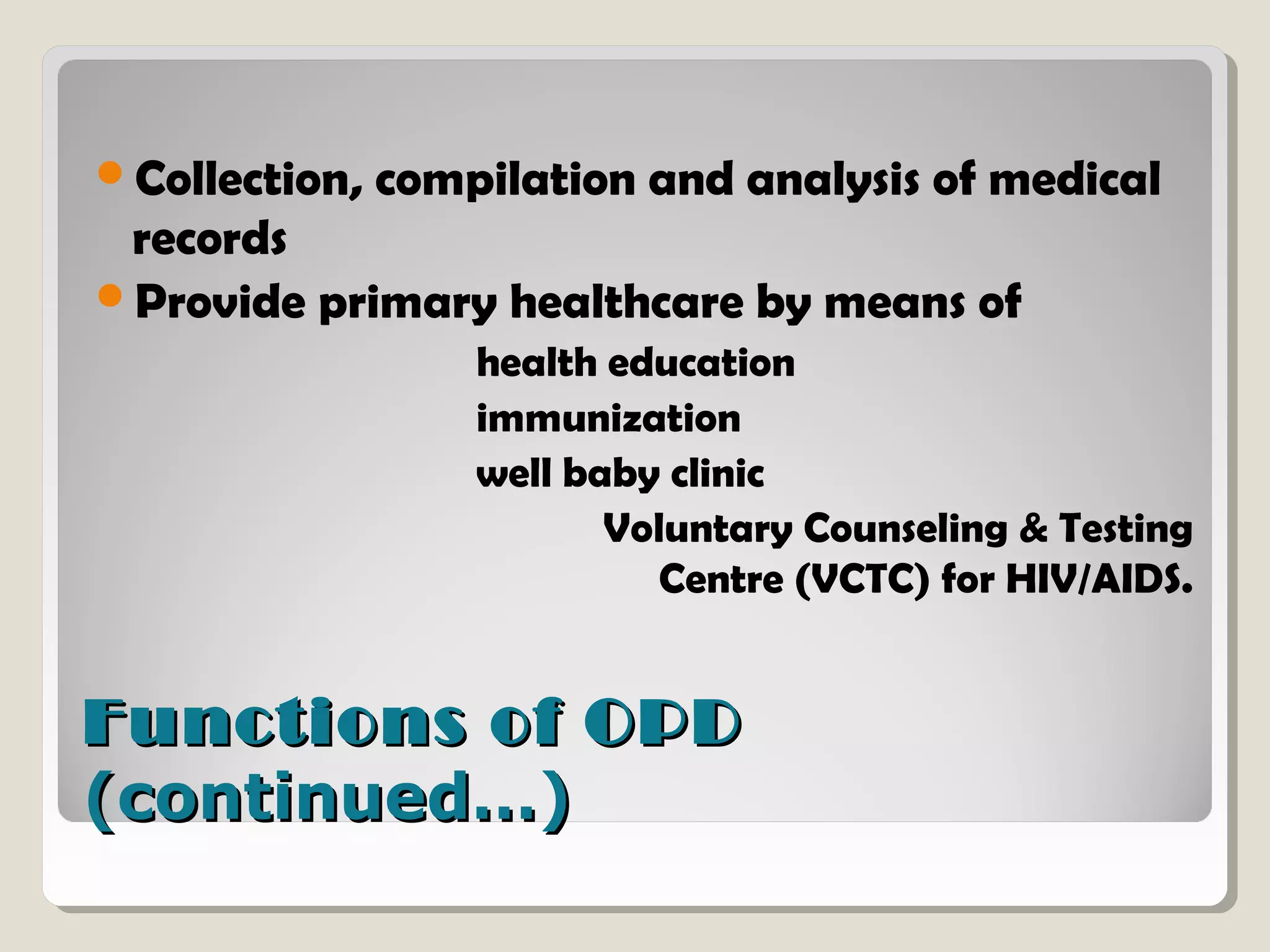 • Collection, compilation and analysis of medical records
• Provide primary healthcare by means of

health education

immunization

well baby clinic

Voluntary Counseling & Testing Centre (VCTC) for HIV/AIDS.

Functions of OPD (continued...)